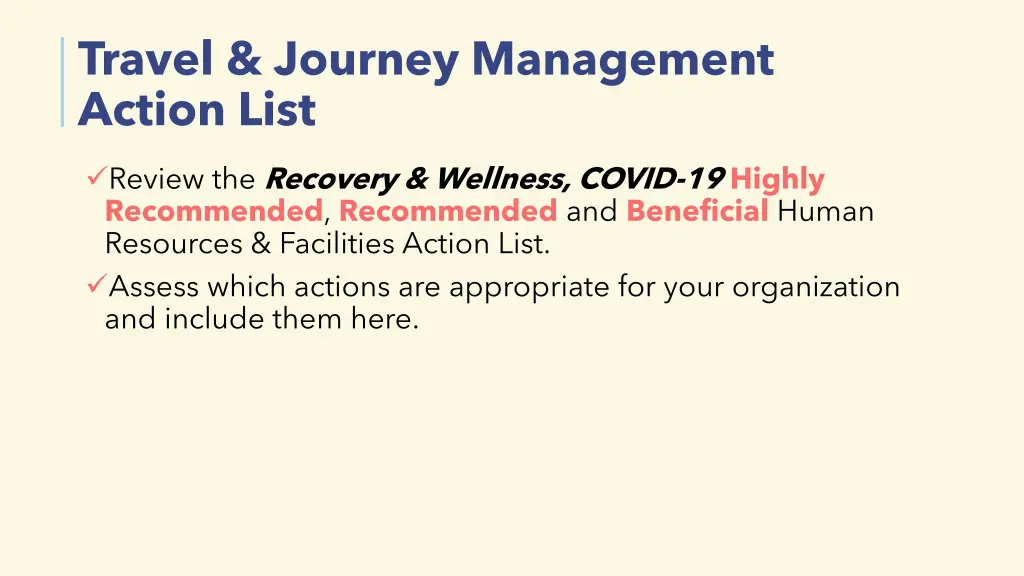 Travel & Journey Management Action List

✓Review the Recovery & Wellness, COVID-19 Highly Recommended, Recommended and Beneficial Human Resources & Facilities Action List.

✓Assess which actions are appropriate for your organization and include them here.